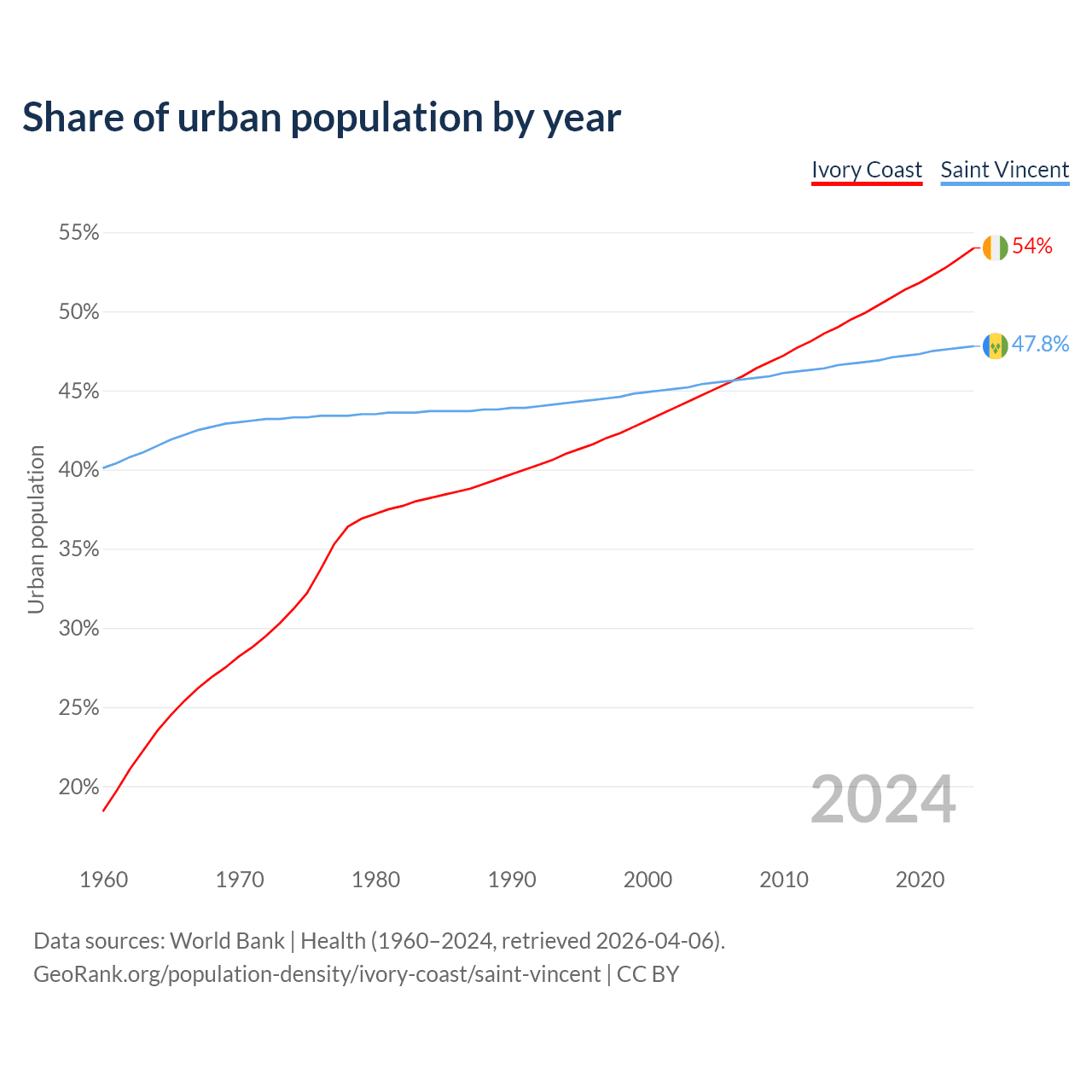 Share of urban population by year

Ivory Coast Saint Vincent

55%
50%
45%
40%
35%
30%
25%
20%

Urban population

54%
47.8%

2024

1960 1970 1980 1990 2000 2010 2020

Data sources: World Bank | Health (1960–2024, retrieved 2026-04-06).
GeoRank.org/population-density/ivory-coast/saint-vincent | CC BY